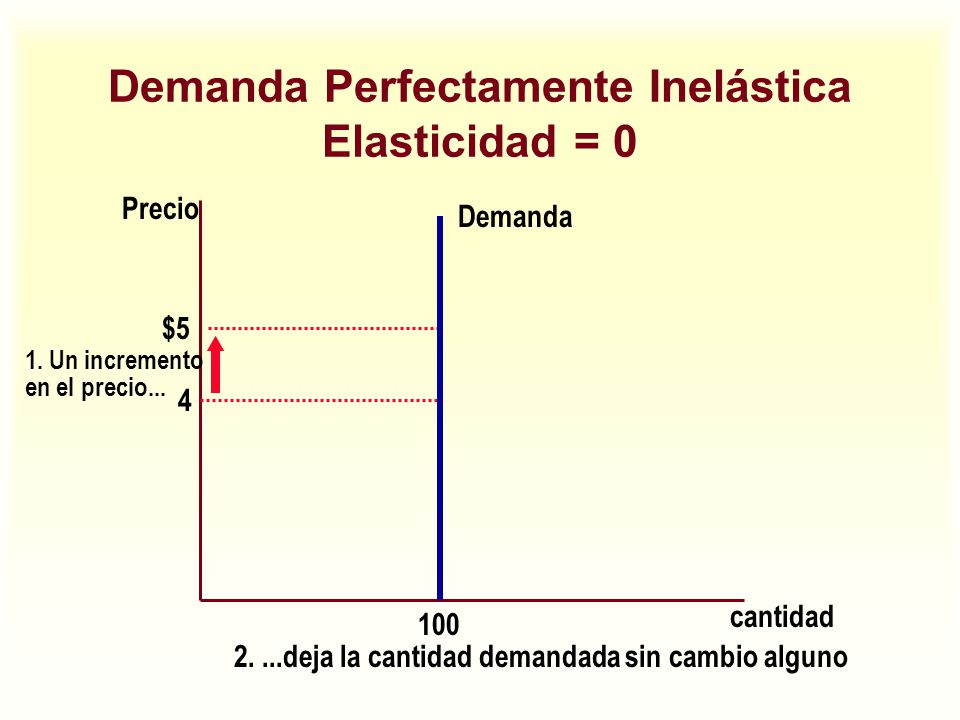 Demanda Perfectamente Inelástica
Elasticidad = 0

Precio

Demanda

$5

1. Un incremento en el precio...

4

100

cantidad

2. ...deja la cantidad demandada sin cambio alguno